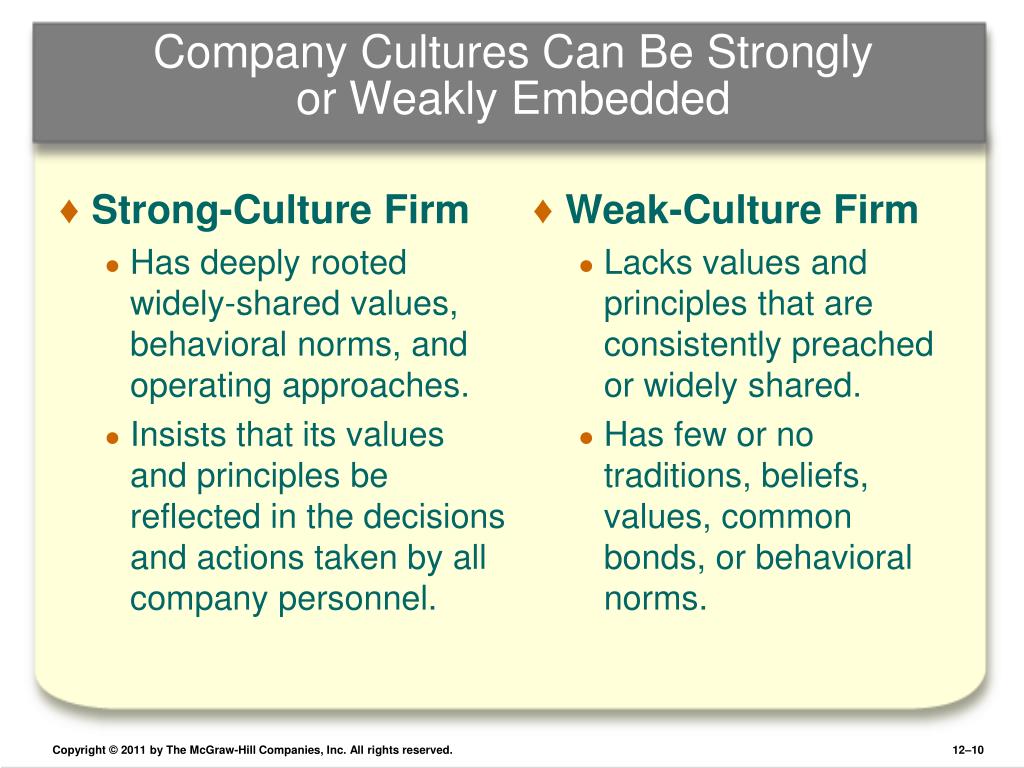 Company Cultures Can Be Strongly or Weakly Embedded

♦ Strong-Culture Firm
● Has deeply rooted widely-shared values, behavioral norms, and operating approaches.
● Insists that its values and principles be reflected in the decisions and actions taken by all company personnel.

♦ Weak-Culture Firm
● Lacks values and principles that are consistently preached or widely shared.
● Has few or no traditions, beliefs, values, common bonds, or behavioral norms.

Copyright © 2011 by The McGraw-Hill Companies, Inc. All rights reserved.

12–10